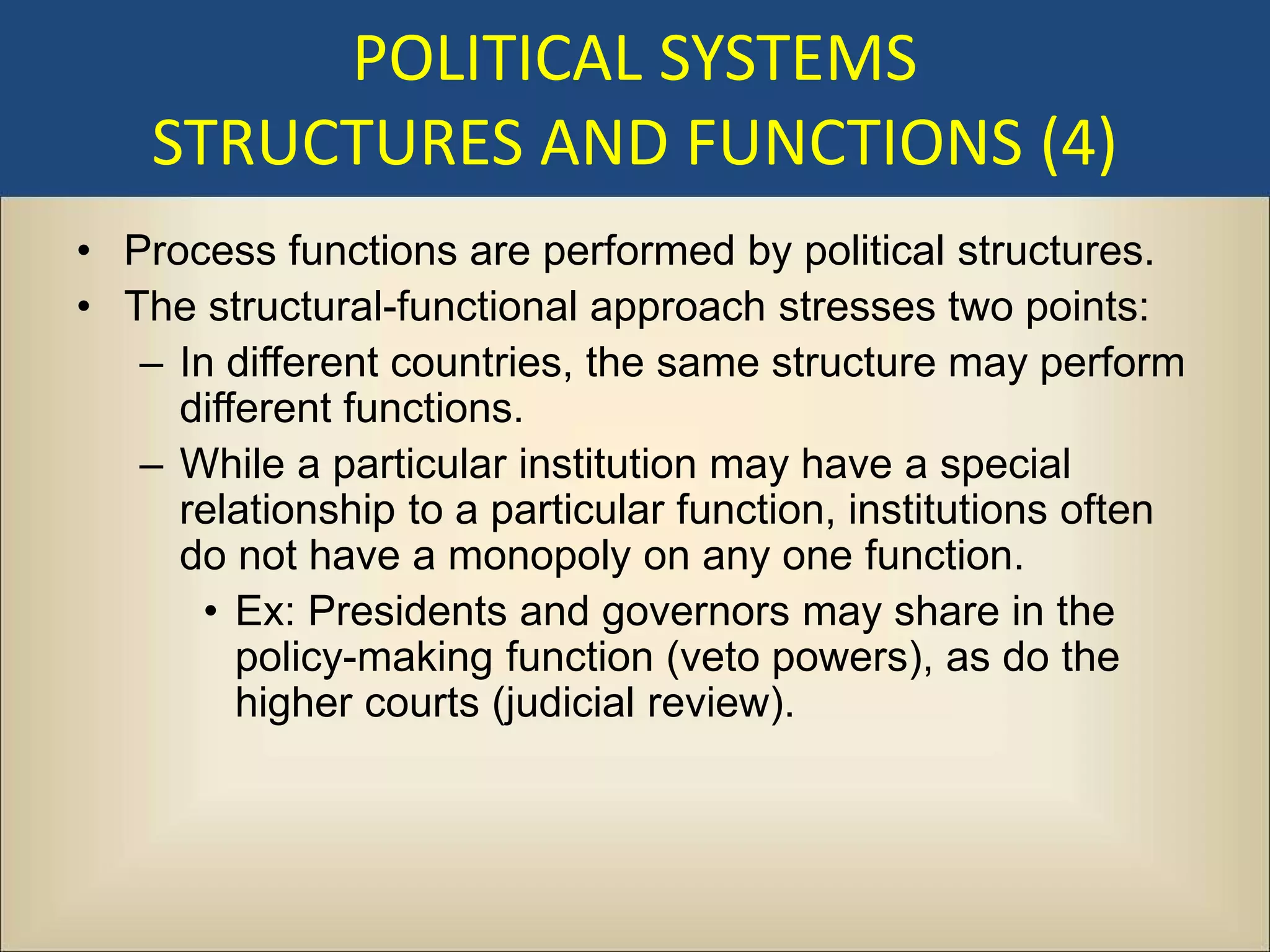 POLITICAL SYSTEMS
STRUCTURES AND FUNCTIONS (4)

• Process functions are performed by political structures.
• The structural-functional approach stresses two points:
– In different countries, the same structure may perform different functions.
– While a particular institution may have a special relationship to a particular function, institutions often do not have a monopoly on any one function.
• Ex: Presidents and governors may share in the policy-making function (veto powers), as do the higher courts (judicial review).